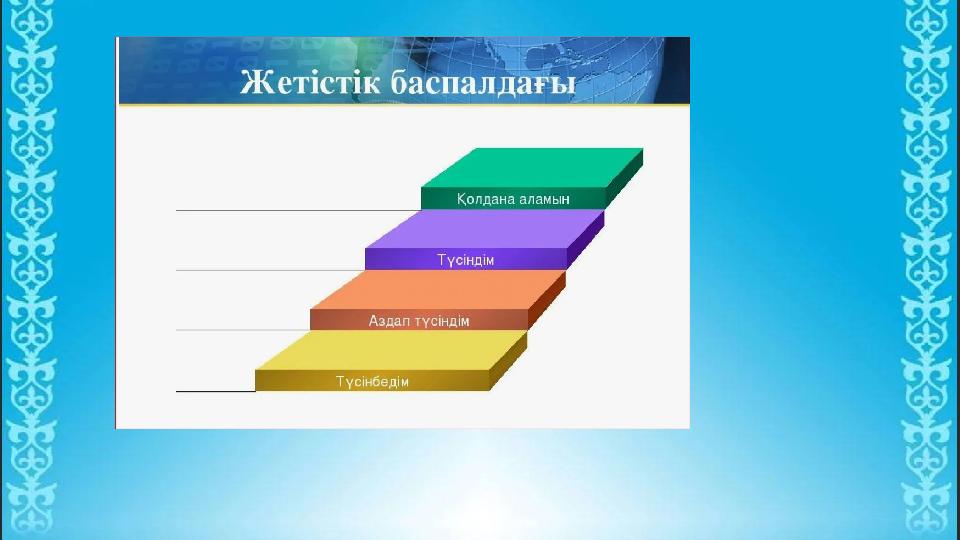 Жетістік баспалдағы

Қолдана аламын

Түсіндім

Аздап түсіндім

Түсінбедім